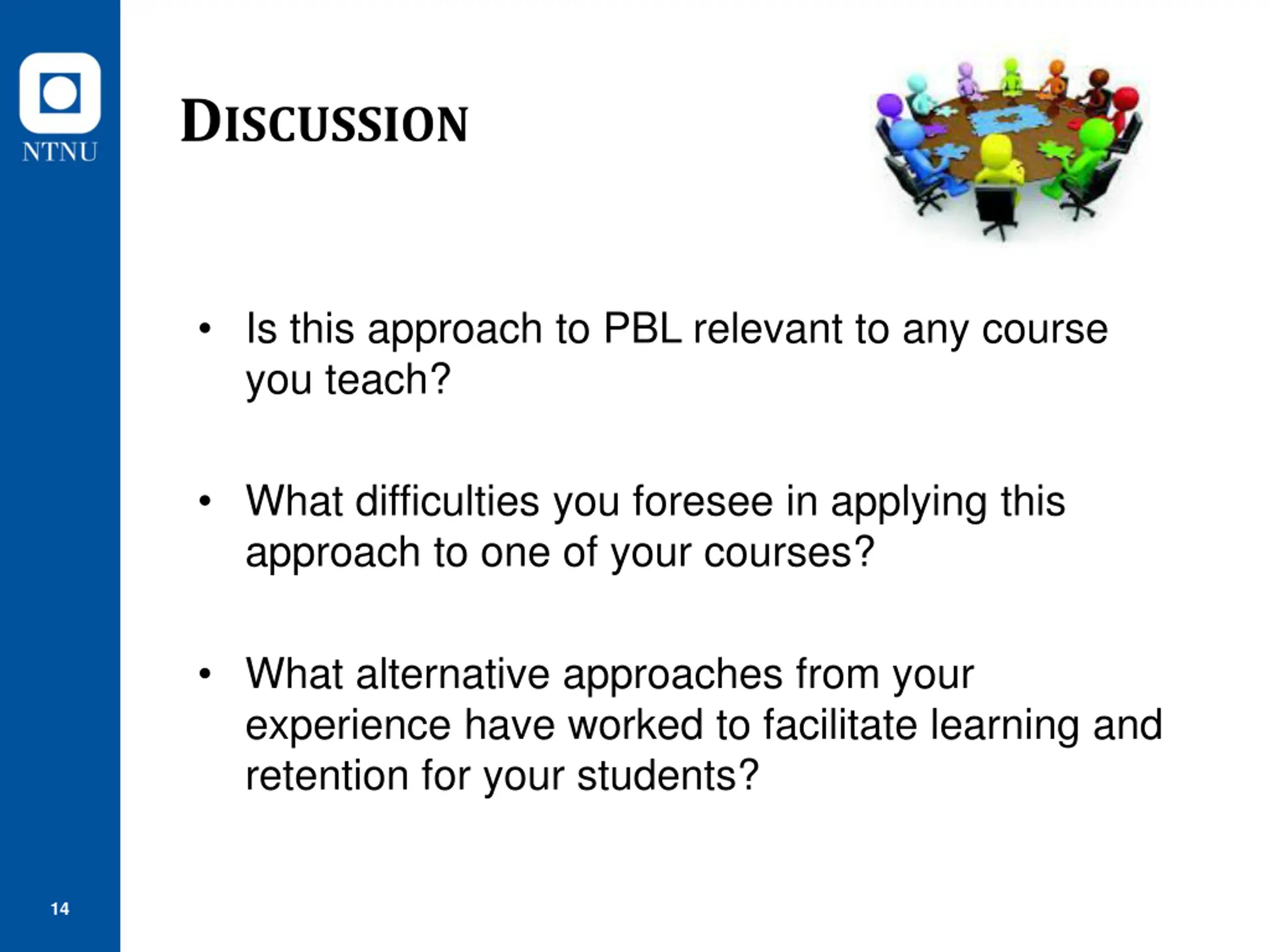 NTNU

DISCUSSION

• Is this approach to PBL relevant to any course you teach?

• What difficulties you foresee in applying this approach to one of your courses?

• What alternative approaches from your experience have worked to facilitate learning and retention for your students?

14